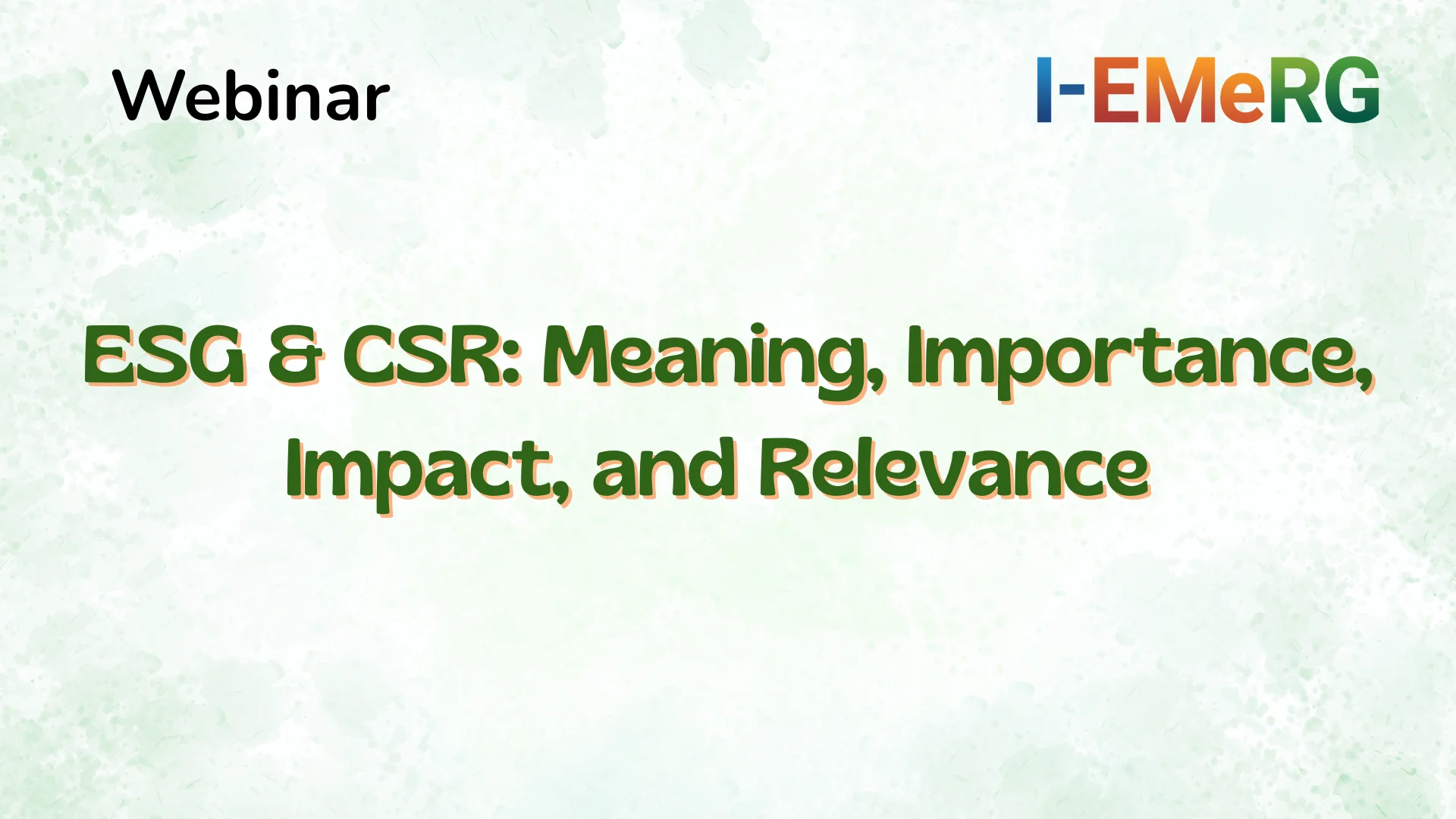 Webinar

I-EMeRG

ESG & CSR: Meaning, Importance, Impact, and Relevance